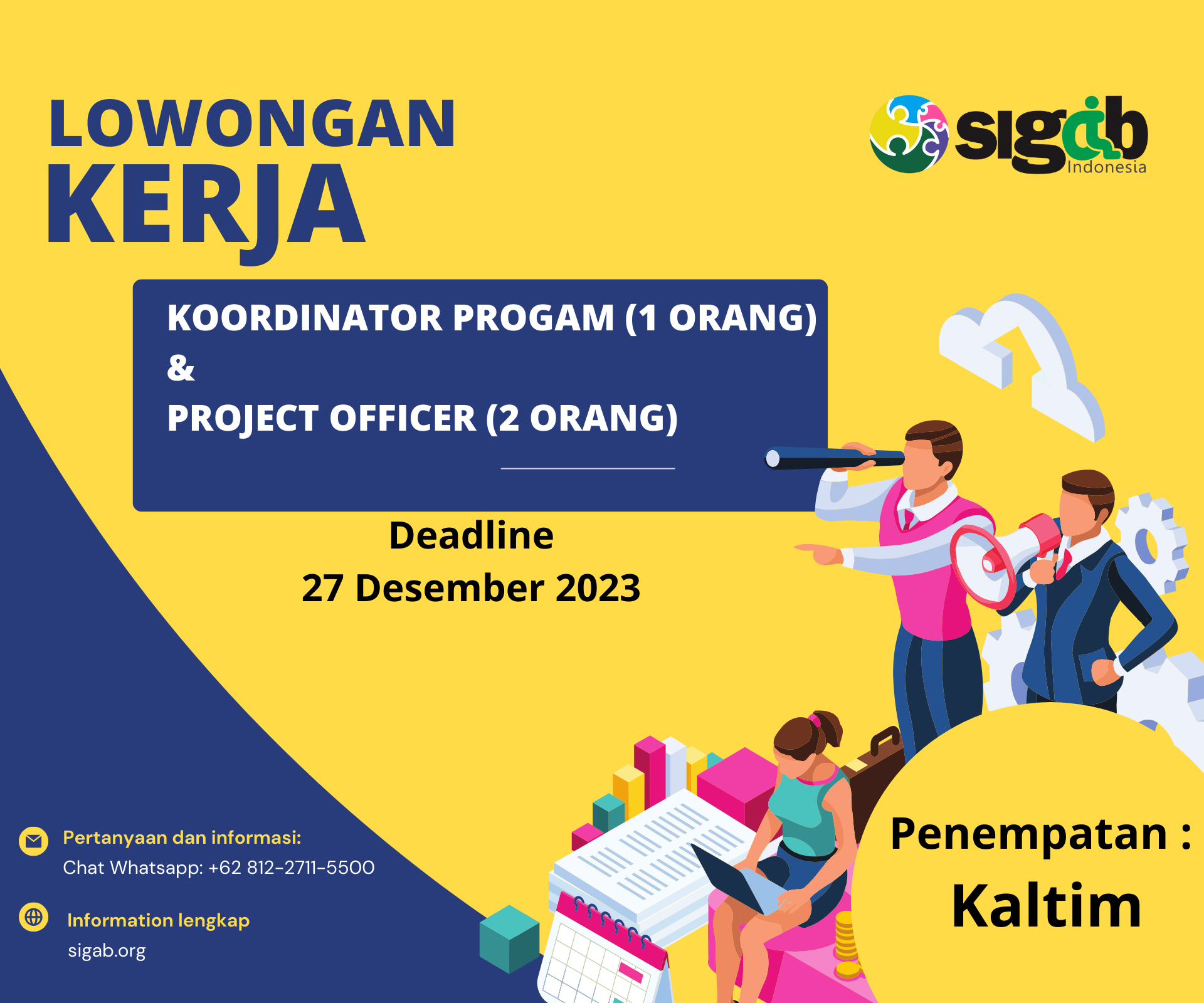 LOWONGAN
KERJA

sigab
Indonesia

KOORDINATOR PROGAM (1 ORANG)
&
PROJECT OFFICER (2 ORANG)

Deadline
27 Desember 2023

Pertanyaan dan informasi:
Chat Whatsapp: +62 812-2711-5500

Information lengkap
sigab.org

Penempatan :
Kaltim